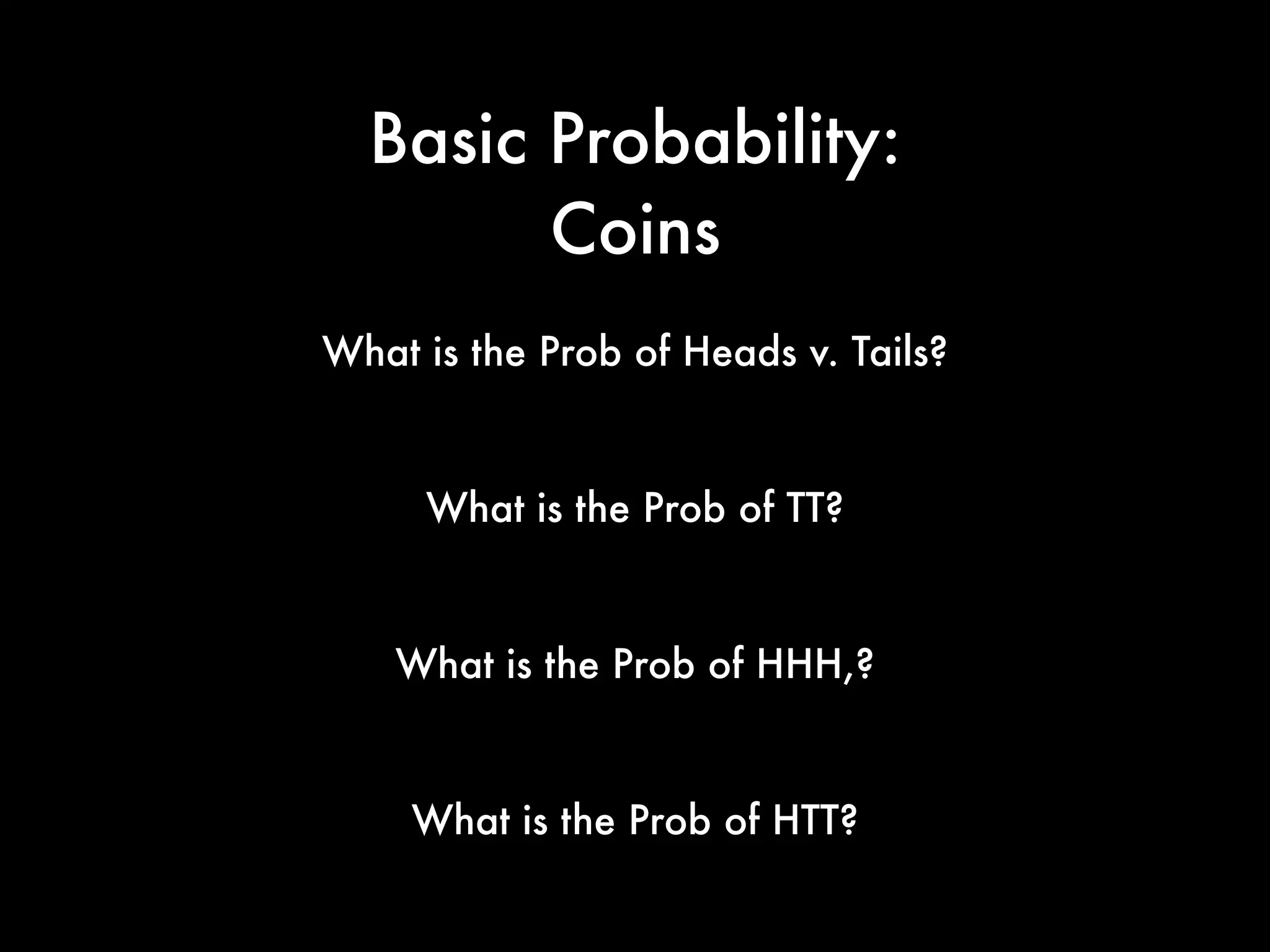 Basic Probability:
Coins

What is the Prob of Heads v. Tails?

What is the Prob of TT?

What is the Prob of HHH,?

What is the Prob of HTT?